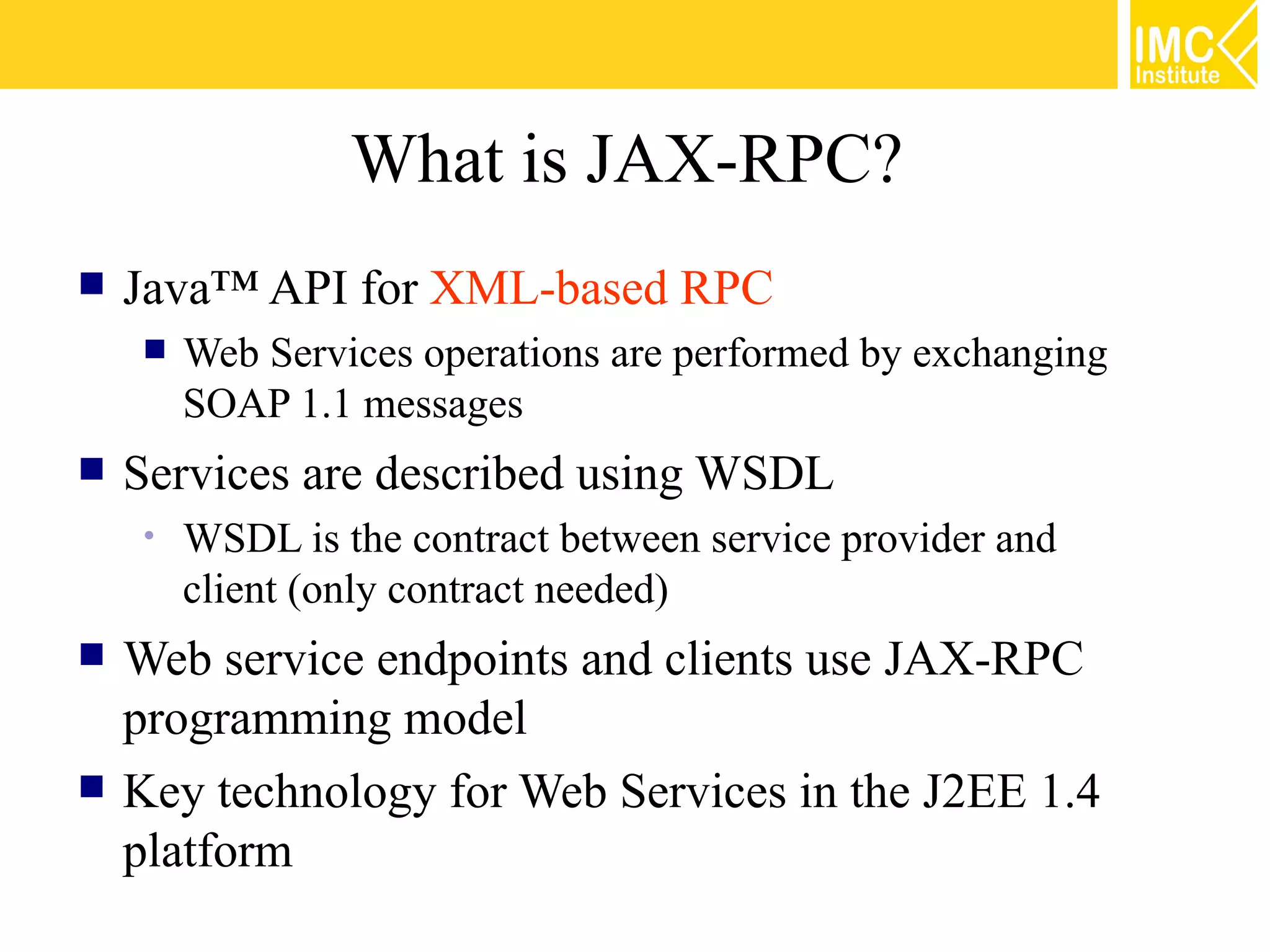 IMC Institute

What is JAX-RPC?

■ Java™ API for XML-based RPC

■ Web Services operations are performed by exchanging SOAP 1.1 messages

■ Services are described using WSDL

• WSDL is the contract between service provider and client (only contract needed)

■ Web service endpoints and clients use JAX-RPC programming model

■ Key technology for Web Services in the J2EE 1.4 platform